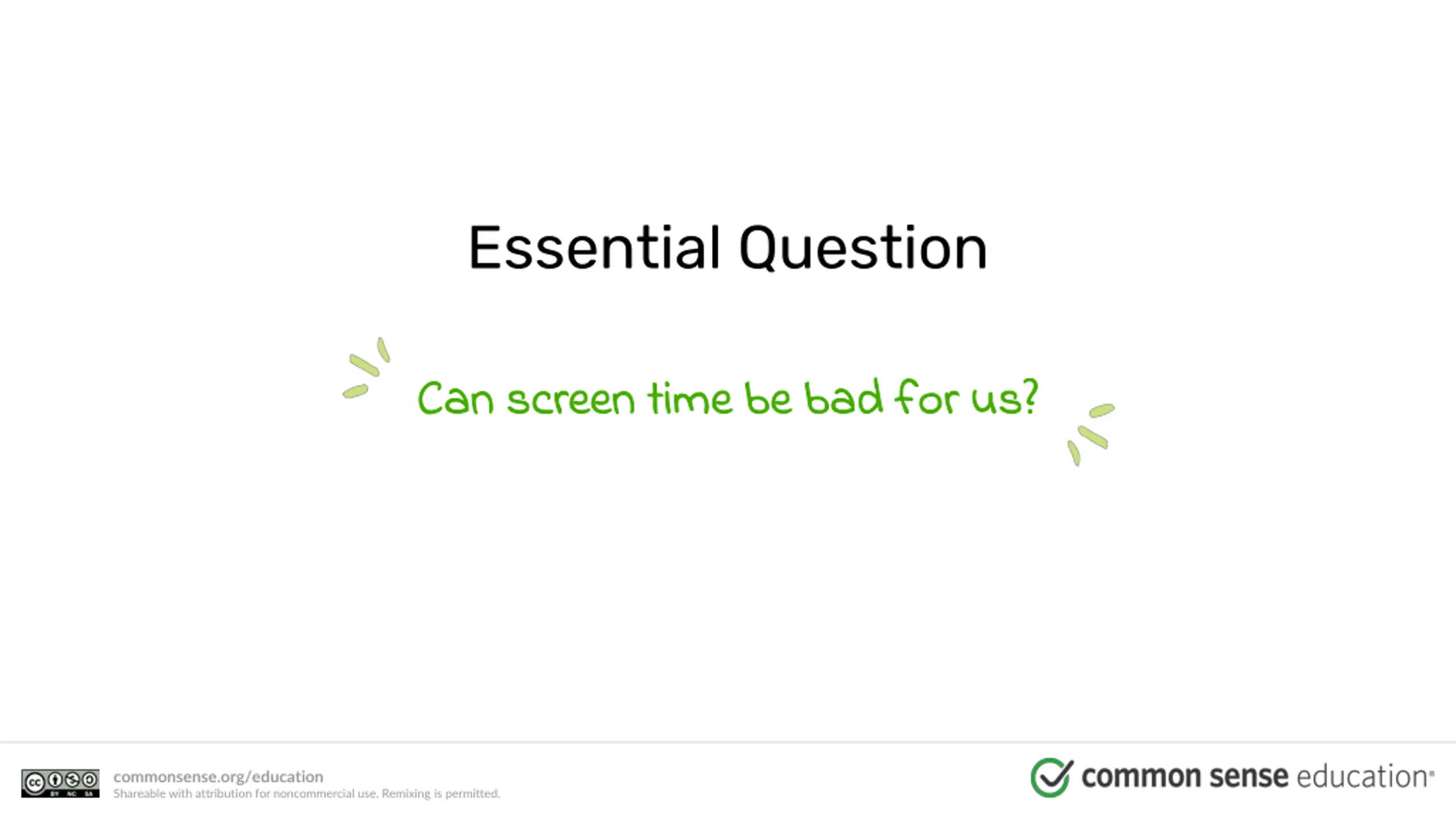 Essential Question

Can screen time be bad for us?

cc BY NC SA

commonsense.org/education
Shareable with attribution for noncommercial use. Remixing is permitted.

common sense education®